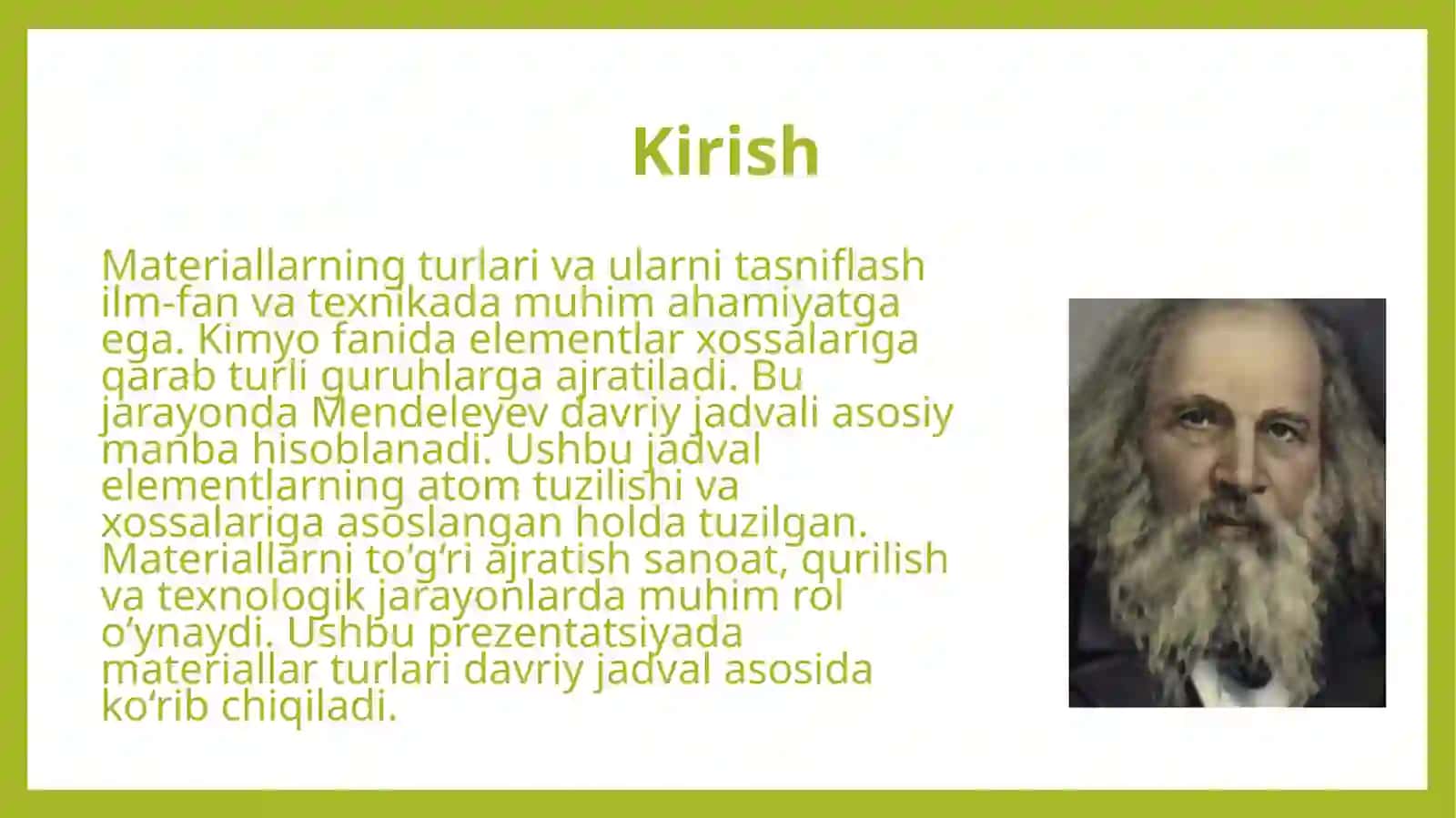 Kirish

Materiallarning turlari va ularni tasniflash ilm-fan va texnikada muhim ahamiyatga ega. Kimyo fanida elementlar xossalariga qarab turli guruhlarga ajratiladi. Bu jarayonda Mendeleyev davriy jadvali asosiy manba hisoblanadi. Ushbu jadval elementlarning atom tuzilishi va xossalariga asoslangan holda tuzilgan. Materiallarni to‘g‘ri ajratish sanoat, qurilish va texnologik jarayonlarda muhim rol o‘ynaydi. Ushbu prezentatsiyada materiallar turlari davriy jadval asosida ko‘rib chiqiladi.